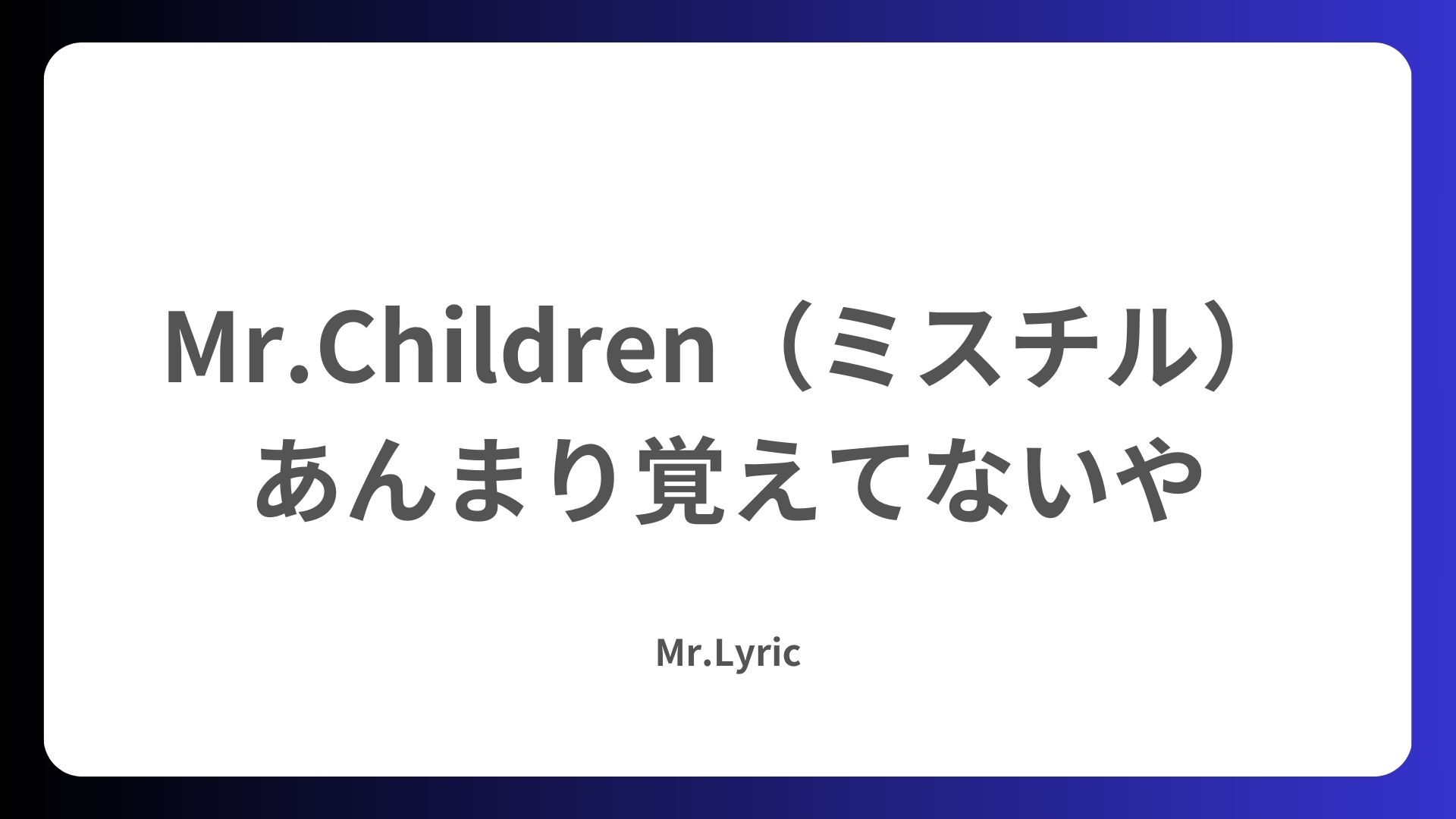 Mr.Children（ミスチル）
あんまり覚えてないや

Mr.Lyric